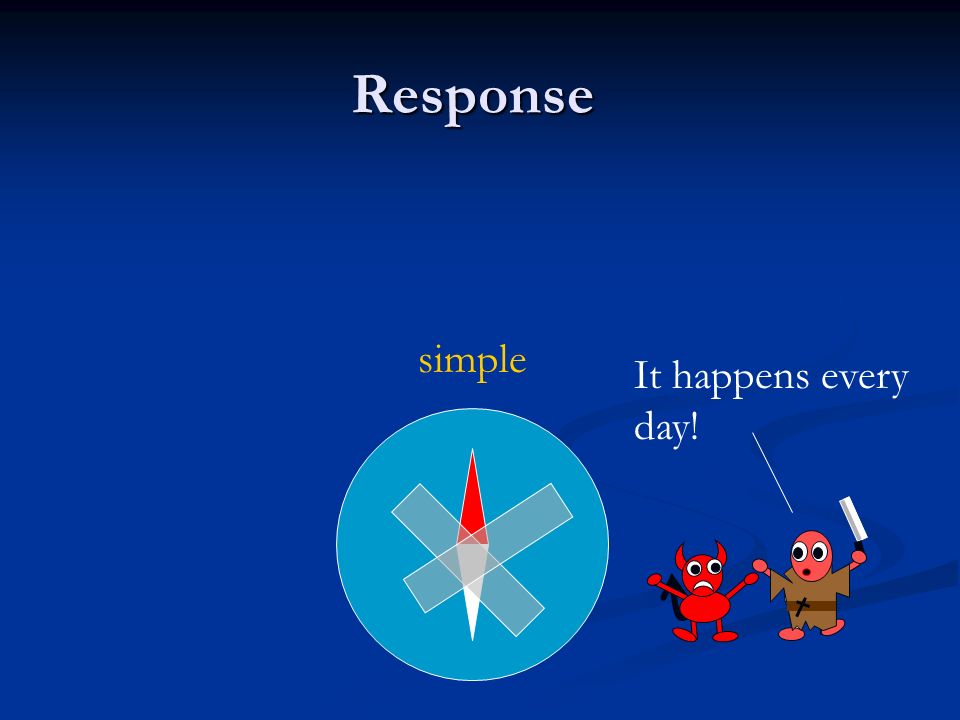 Response

simple

It happens every day!